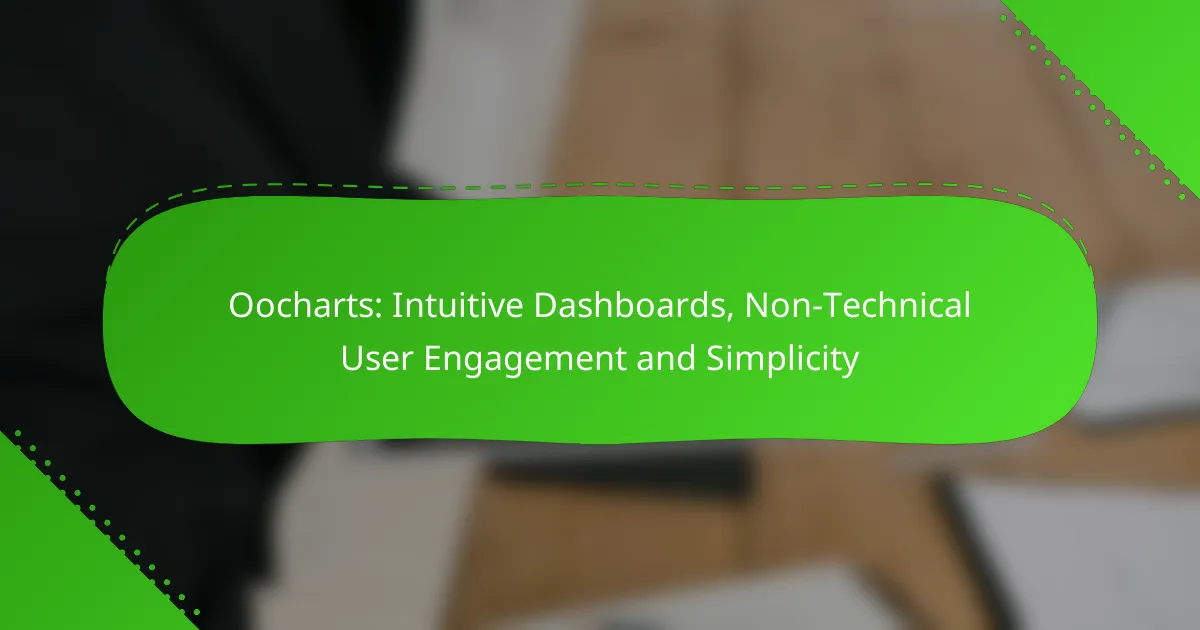 Oocharts: Intuitive Dashboards, Non-Technical User Engagement and Simplicity